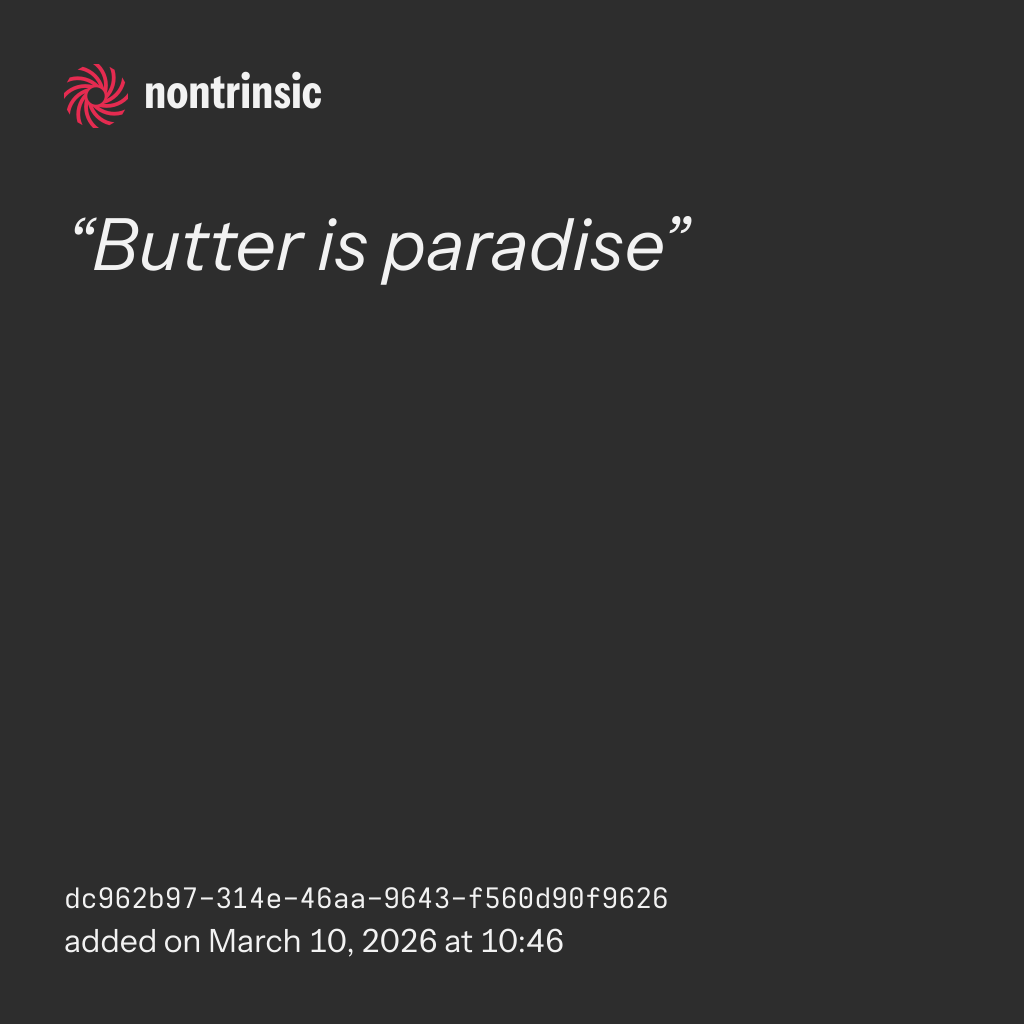 nontrinsic

“Butter is paradise”

dc962b97-314e-46aa-9643-f560d90f9626
added on March 10, 2026 at 10:46